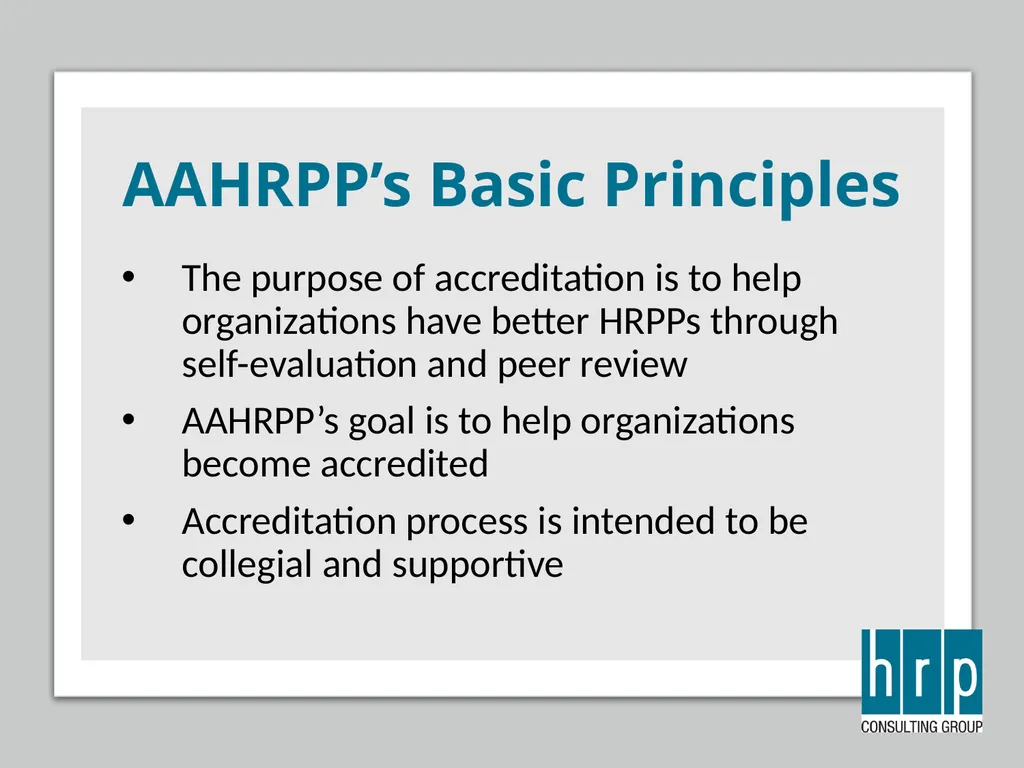 AAHRPP’s Basic Principles

• The purpose of accreditation is to help organizations have better HRPPs through self-evaluation and peer review

• AAHRPP’s goal is to help organizations become accredited

• Accreditation process is intended to be collegial and supportive

hrp
CONSULTING GROUP